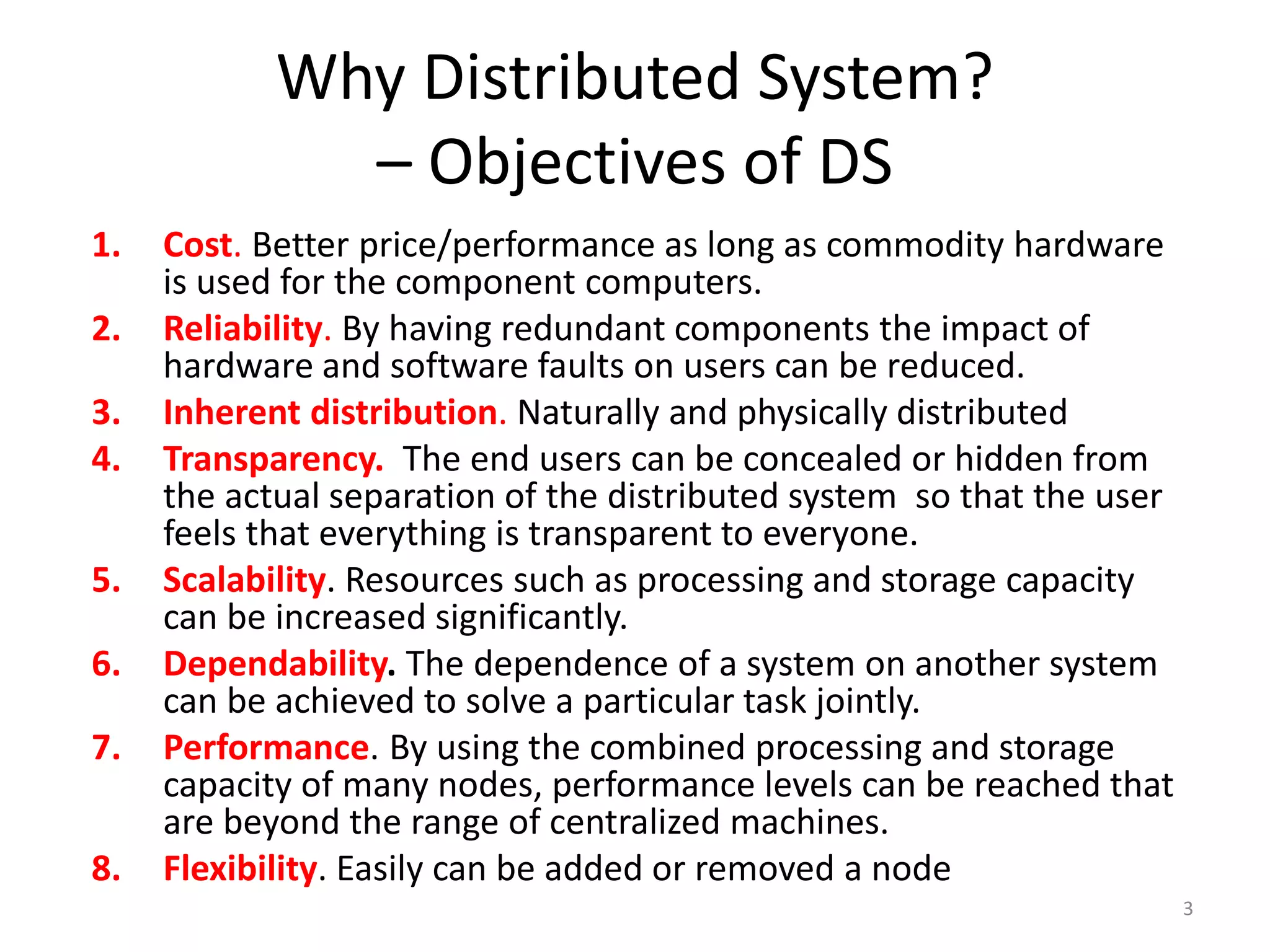 Why Distributed System? – Objectives of DS

1. Cost. Better price/performance as long as commodity hardware is used for the component computers.
2. Reliability. By having redundant components the impact of hardware and software faults on users can be reduced.
3. Inherent distribution. Naturally and physically distributed
4. Transparency. The end users can be concealed or hidden from the actual separation of the distributed system so that the user feels that everything is transparent to everyone.
5. Scalability. Resources such as processing and storage capacity can be increased significantly.
6. Dependability. The dependence of a system on another system can be achieved to solve a particular task jointly.
7. Performance. By using the combined processing and storage capacity of many nodes, performance levels can be reached that are beyond the range of centralized machines.
8. Flexibility. Easily can be added or removed a node

3